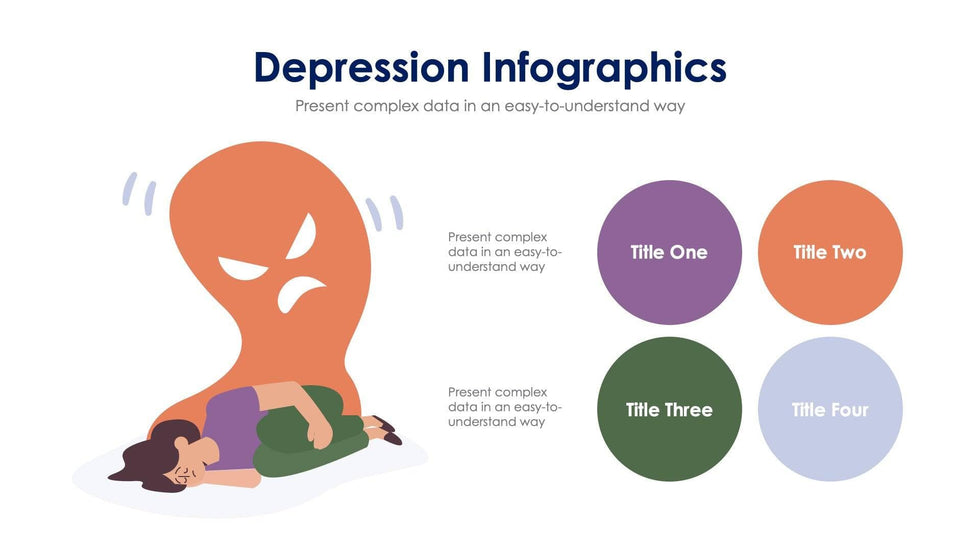 Depression Infographics

Present complex data in an easy-to-understand way

Present complex data in an easy-to-understand way

Title One

Title Two

Present complex data in an easy-to-understand way

Title Three

Title Four